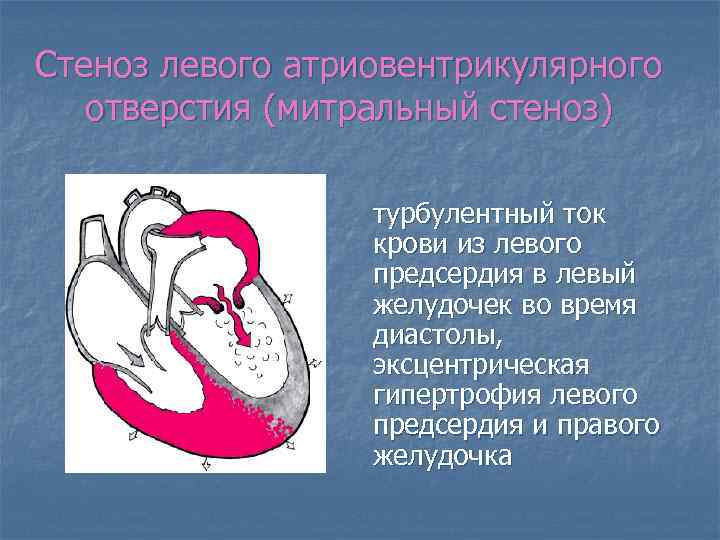 Стеноз левого атриовентрикулярного отверстия (митральный стеноз)

турбулентный ток крови из левого предсердия в левый желудочек во время диастолы, эксцентрическая гипертрофия левого предсердия и правого желудочка